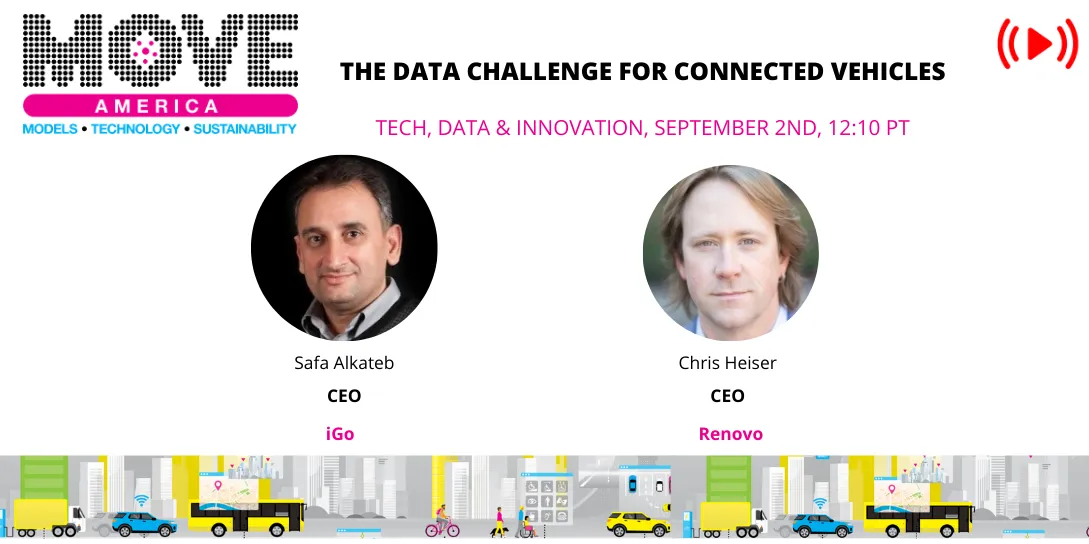 MOVE
AMERICA
MODELS • TECHNOLOGY • SUSTAINABILITY

THE DATA CHALLENGE FOR CONNECTED VEHICLES

TECH, DATA & INNOVATION, SEPTEMBER 2ND, 12:10 PT

Safa Alkateb
CEO
iGo

Chris Heiser
CEO
Renovo